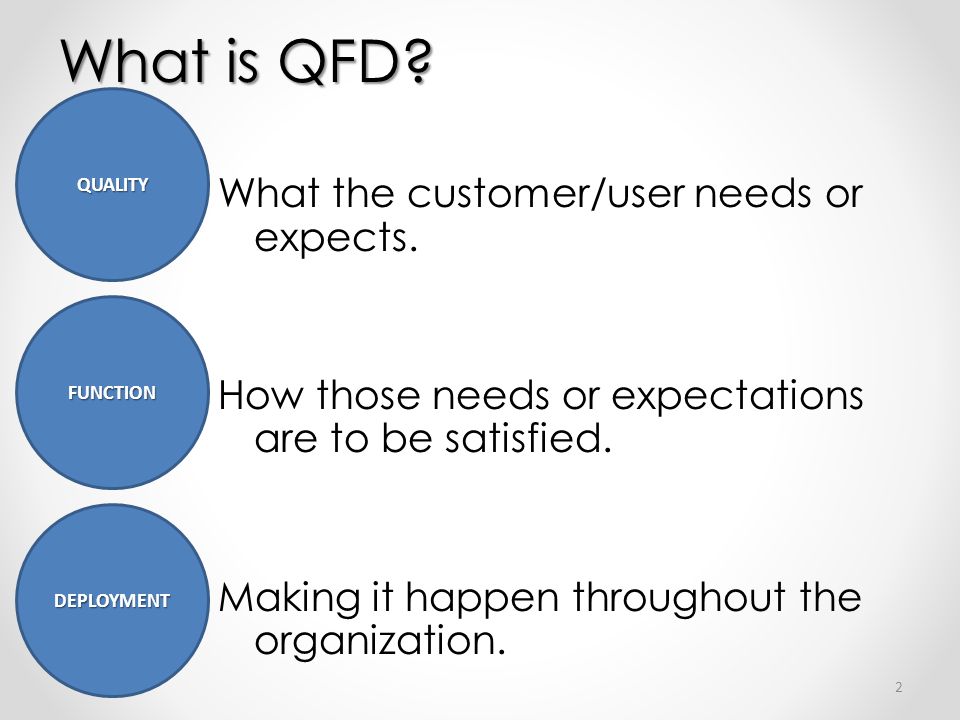 What is QFD?

QUALITY

What the customer/user needs or expects.

FUNCTION

How those needs or expectations are to be satisfied.

DEPLOYMENT

Making it happen throughout the organization.

2